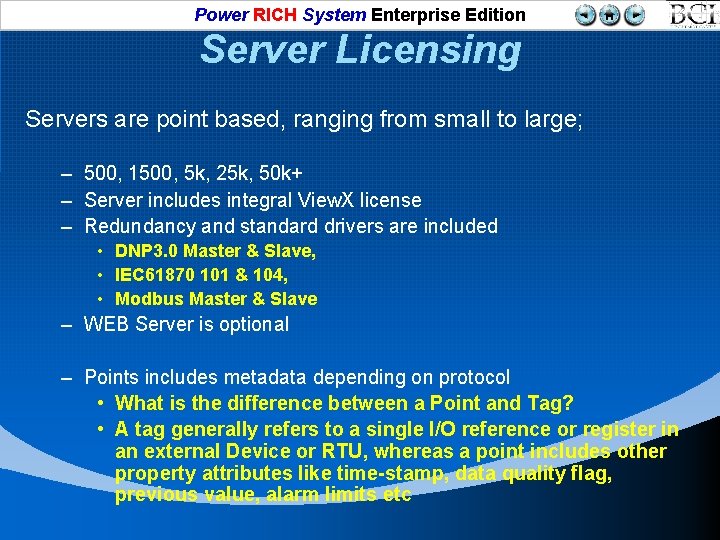 Power RICH System Enterprise Edition

BCI

Server Licensing

Servers are point based, ranging from small to large;

– 500, 1500, 5k, 25k, 50k+
– Server includes integral ViewX license
– Redundancy and standard drivers are included
• DNP3.0 Master & Slave,
• IEC61870 101 & 104,
• Modbus Master & Slave
– WEB Server is optional

– Points includes metadata depending on protocol
• What is the difference between a Point and Tag?
• A tag generally refers to a single I/O reference or register in an external Device or RTU, whereas a point includes other property attributes like time-stamp, data quality flag, previous value, alarm limits etc